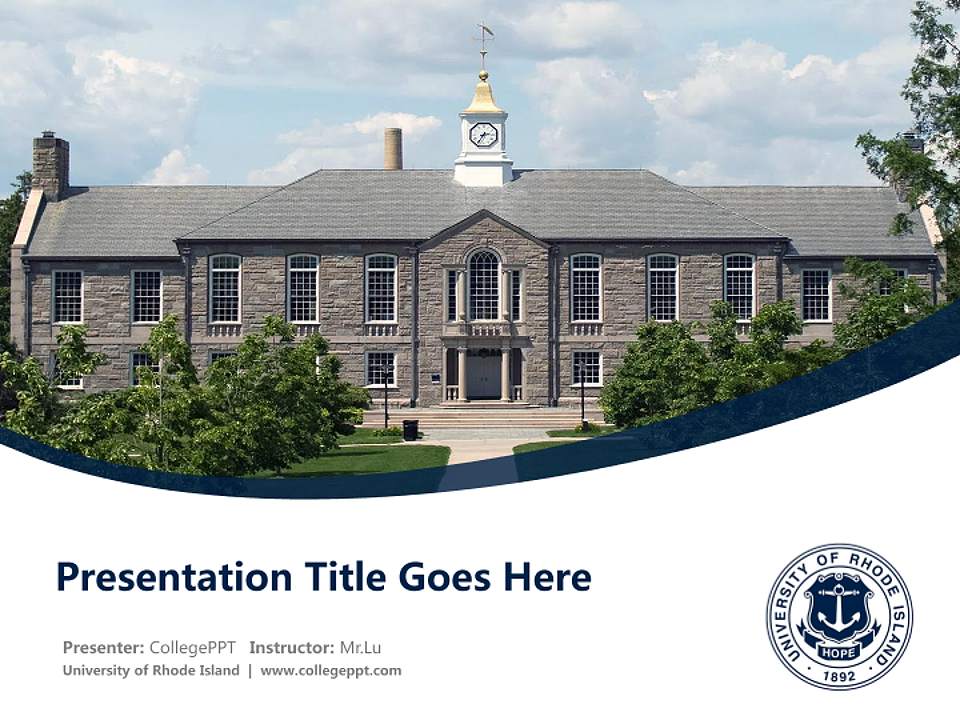 Presentation Title Goes Here

Presenter: CollegePPT Instructor: Mr.Lu
University of Rhode Island | www.collegeppt.com

UNIVERSITY OF RHODE ISLAND
HOPE
1892